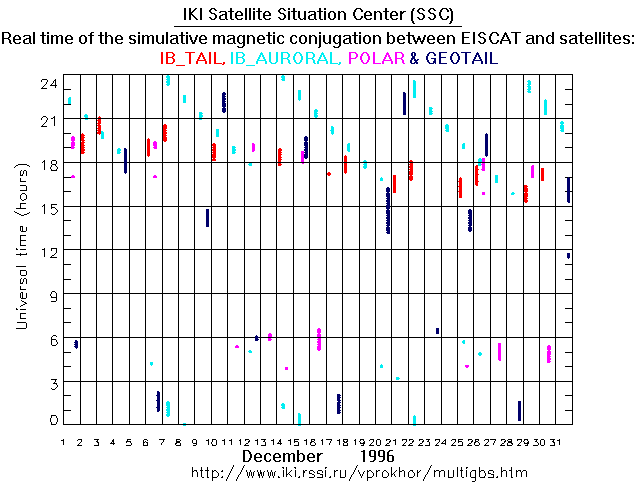 IKI Satellite Situation Center (SSC)

Real time of the simulative magnetic conjugation between EISCAT and satellites:

IB_TAIL, IB_AURORAL, POLAR & GEOTAIL

Universal time (hours)

24
21
18
15
12
9
6
3
0

1 2 3 4 5 6 7 8 9 10 11 12 13 14 15 16 17 18 19 20 21 22 23 24 25 26 27 28 29 30 31

December 1996

http://www.iki.rssi.ru/vprokhor/multigbs.htm